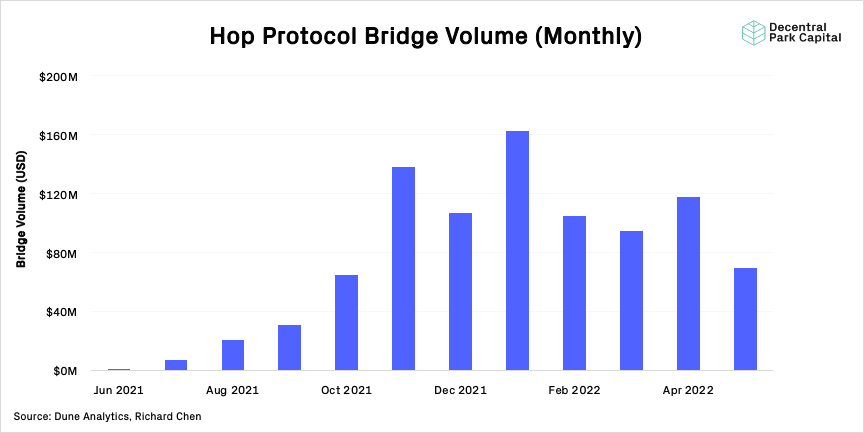 Hop Protocol Bridge Volume (Monthly)

Decentral Park Capital

Bridge Volume (USD)

$200M
$160M
$120M
$80M
$40M
$0M

Jun 2021
Aug 2021
Oct 2021
Dec 2021
Feb 2022
Apr 2022

Source: Dune Analytics, Richard Chen